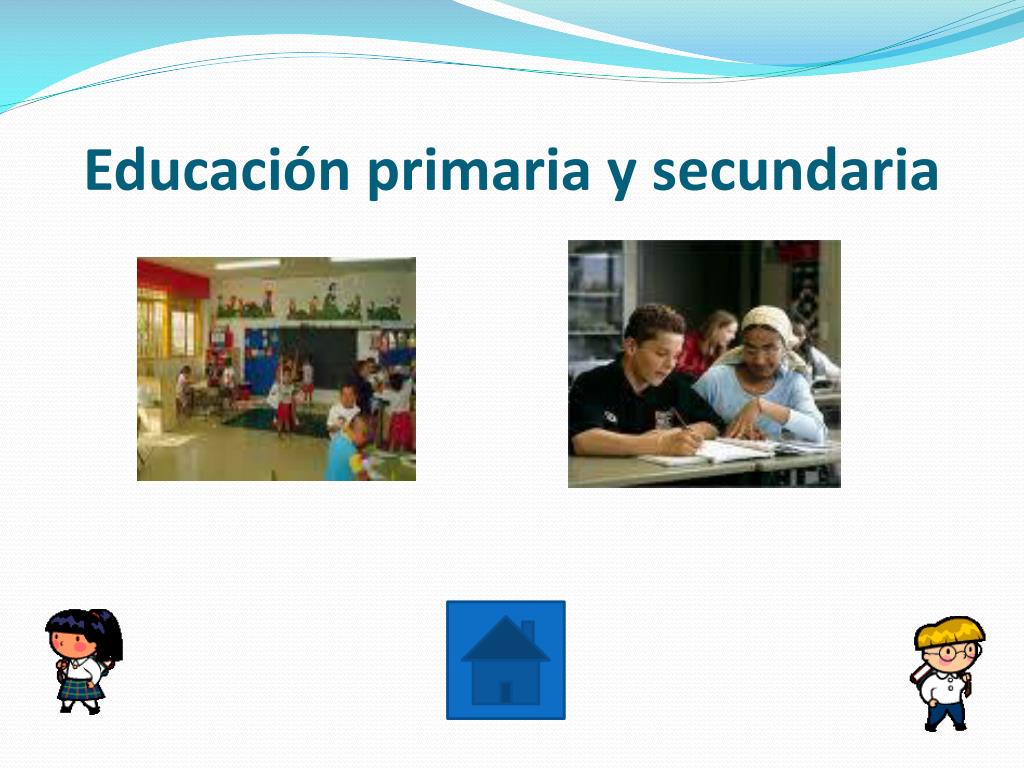 Educación primaria y secundaria